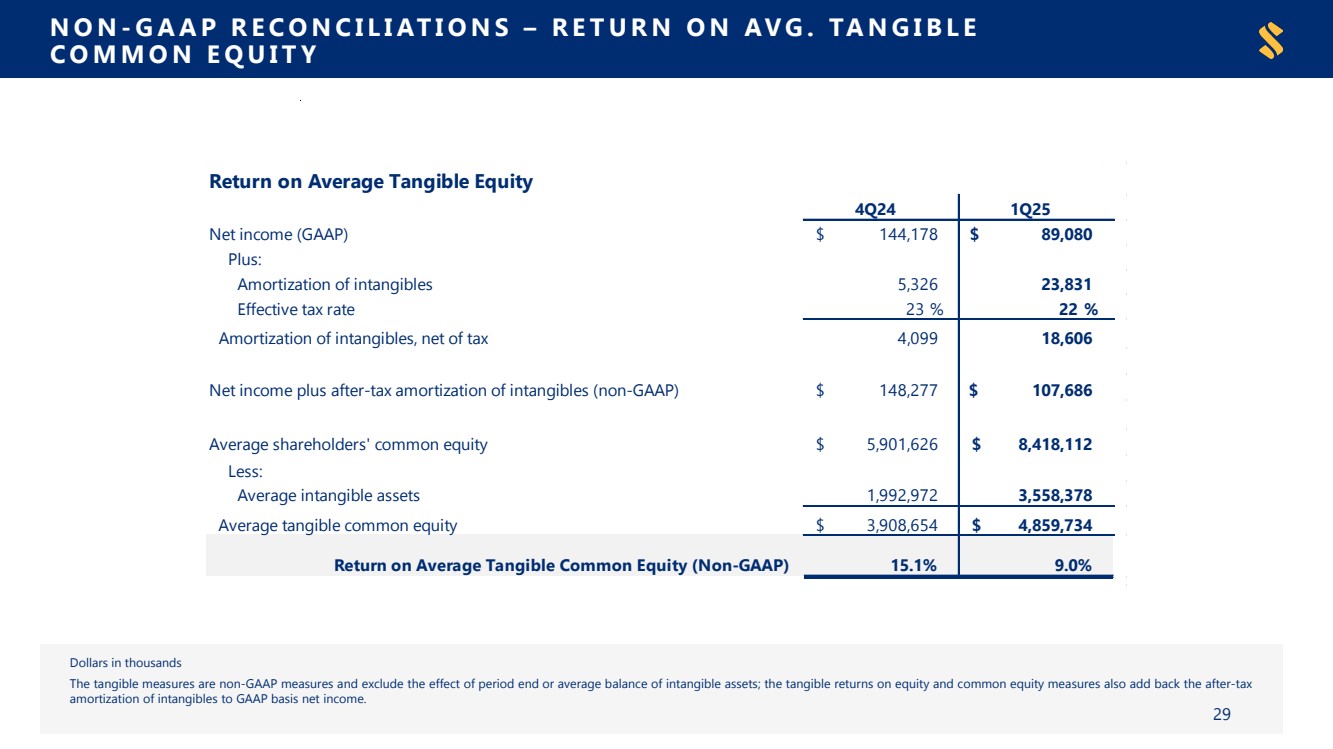 NON-GAAP RECONCILIATIONS – RETURN ON AVG. TANGIBLE COMMON EQUITY

Return on Average Tangible Equity

| | 4Q24 | 1Q25 |
|---|---|---|
| Net income (GAAP) | $ 144,178 | $ 89,080 |
| Plus: | | |
| Amortization of intangibles | 5,326 | 23,831 |
| Effective tax rate | 23 % | 22 % |
| Amortization of intangibles, net of tax | 4,099 | 18,606 |
| Net income plus after-tax amortization of intangibles (non-GAAP) | $ 148,277 | $ 107,686 |
| Average shareholders' common equity | $ 5,901,626 | $ 8,418,112 |
| Less: | | |
| Average intangible assets | 1,992,972 | 3,558,378 |
| Average tangible common equity | $ 3,908,654 | $ 4,859,734 |
| Return on Average Tangible Common Equity (Non-GAAP) | 15.1% | 9.0% |

Dollars in thousands

The tangible measures are non-GAAP measures and exclude the effect of period end or average balance of intangible assets; the tangible returns on equity and common equity measures also add back the after-tax amortization of intangibles to GAAP basis net income.

29